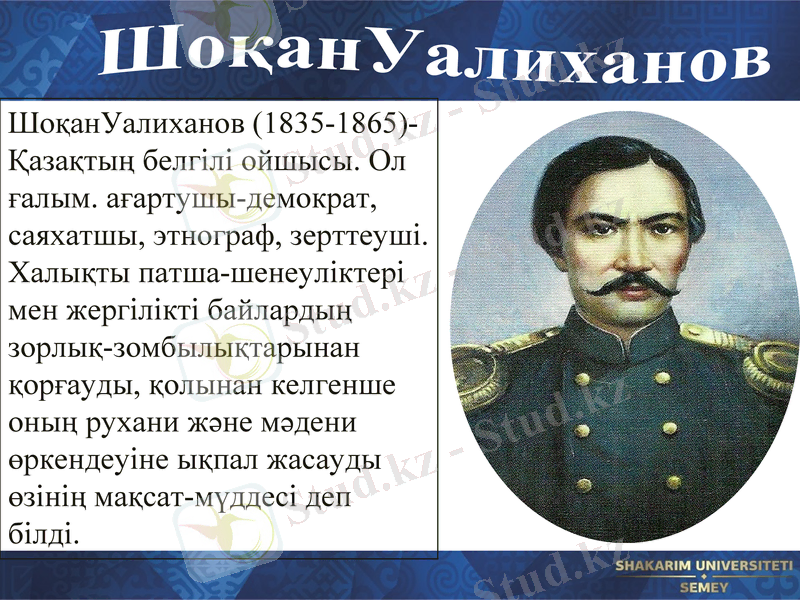 ШоқанУалиханов

ШоқанУалиханов (1835-1865)- Қазақтың белгілі ойшысы. Ол ғалым. ағартушы-демократ, саяхатшы, этнограф, зерттеуші. Халықты патша-шенеуліктері мен жергілікті байлардың зорлық-зомбылықтарынан қорғауды, қолынан келгенше оның рухани және мәдени өркендеуіне ықпал жасауды өзінің мақсат-мүддесі деп білді.

Stud.kz - Stud.kz

SHAKARIM UNIVERSITETI
SEMEY